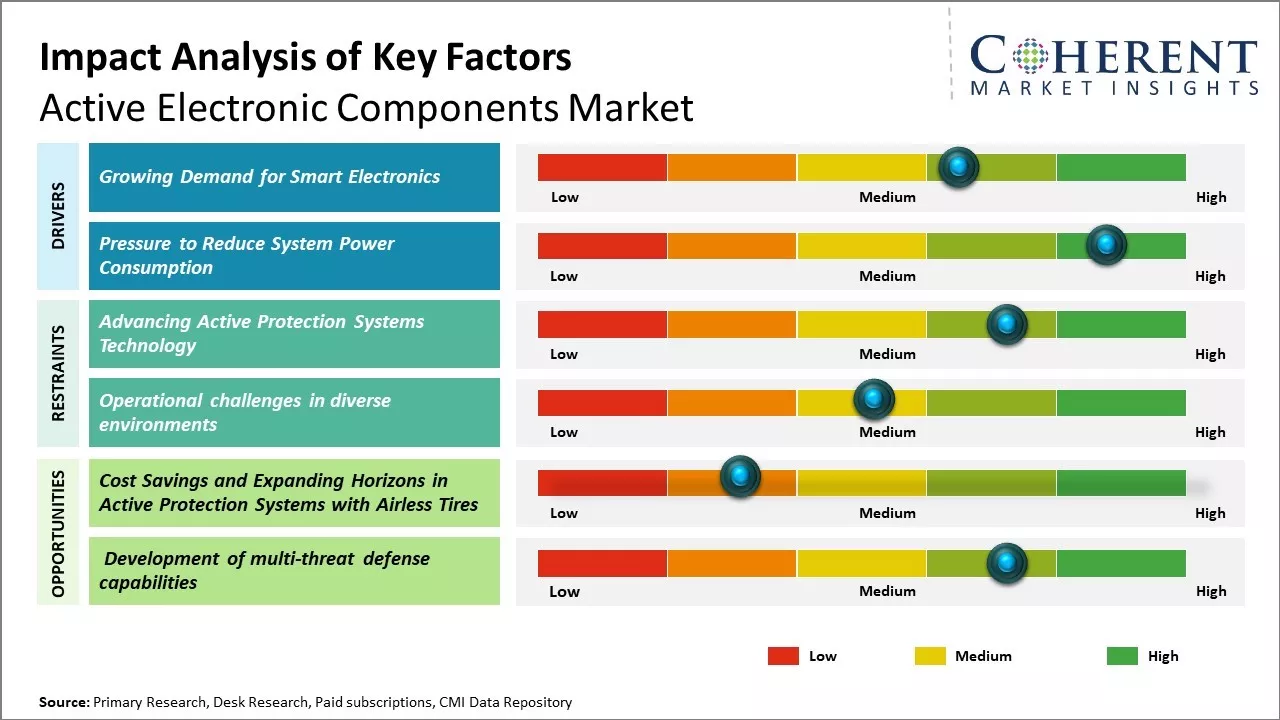 Impact Analysis of Key Factors
Active Electronic Components Market

COHERENT
MARKET INSIGHTS

DRIVERS

Growing Demand for Smart Electronics
Low Medium High

Pressure to Reduce System Power Consumption
Low Medium High

RESTRAINTS

Advancing Active Protection Systems Technology
Low Medium High

Operational challenges in diverse environments
Low Medium High

OPPORTUNITIES

Cost Savings and Expanding Horizons in Active Protection Systems with Airless Tires
Low Medium High

Development of multi-threat defense capabilities
Low Medium High

Low Medium High

Source: Primary Research, Desk Research, Paid subscriptions, CMI Data Repository